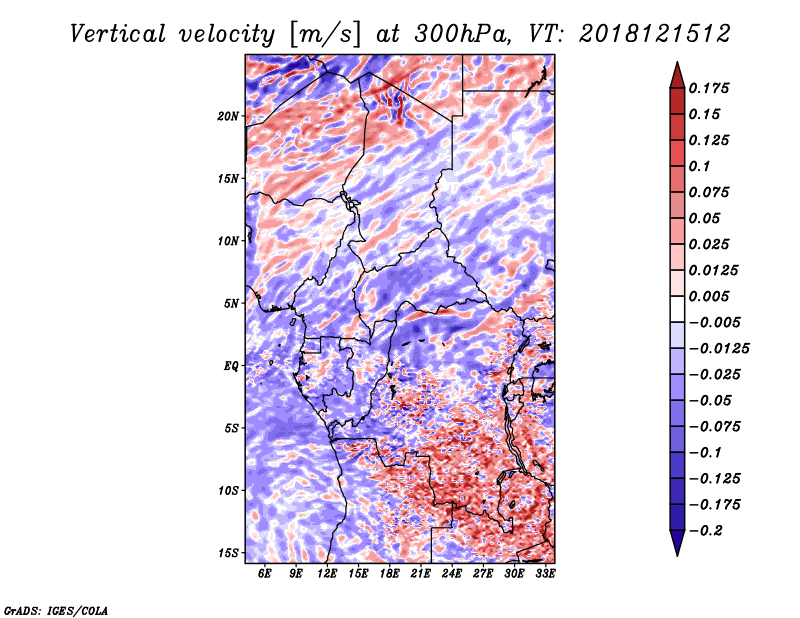 Vertical velocity [m/s] at 300hPa, VT: 2018121512

20N
15N
10N
5N
EQ
5S
10S
15S

6E 9E 12E 15E 18E 21E 24E 27E 30E 33E

0.175
0.15
0.125
0.1
0.075
0.05
0.025
0.0125
0.005
-0.005
-0.0125
-0.025
-0.05
-0.075
-0.1
-0.125
-0.175
-0.2

GrADS: IGES/COLA